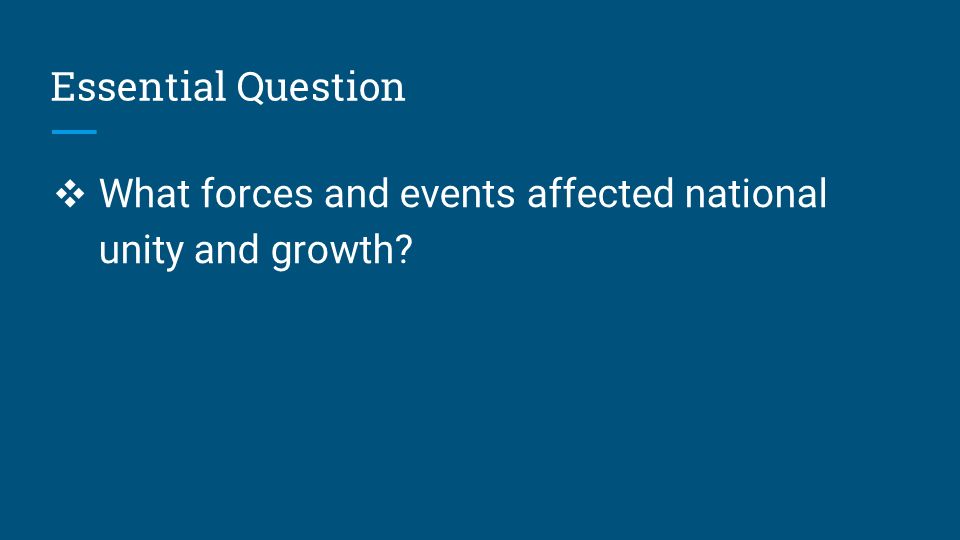 Essential Question

❖ What forces and events affected national unity and growth?